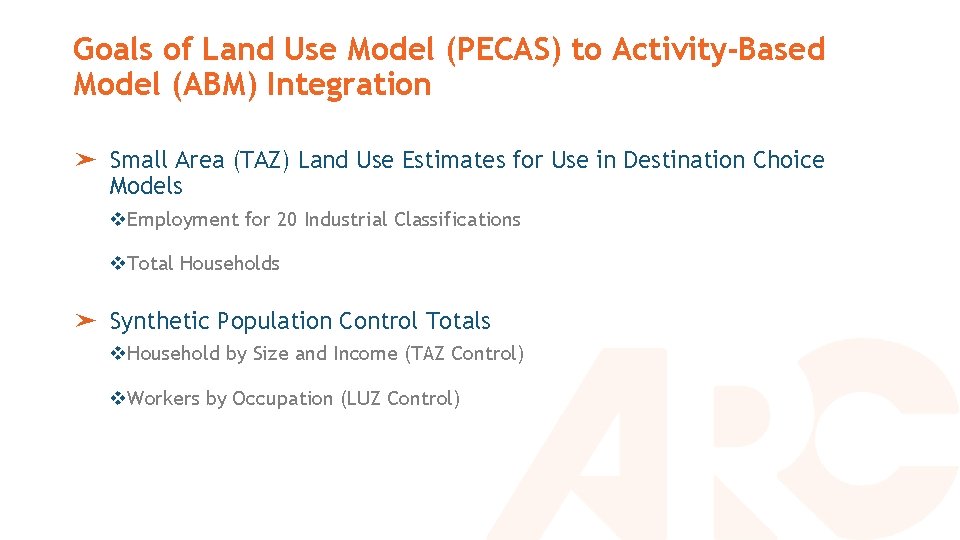 Goals of Land Use Model (PECAS) to Activity-Based Model (ABM) Integration

➤ Small Area (TAZ) Land Use Estimates for Use in Destination Choice Models

❖Employment for 20 Industrial Classifications

❖Total Households

➤ Synthetic Population Control Totals

❖Household by Size and Income (TAZ Control)

❖Workers by Occupation (LUZ Control)

ARC